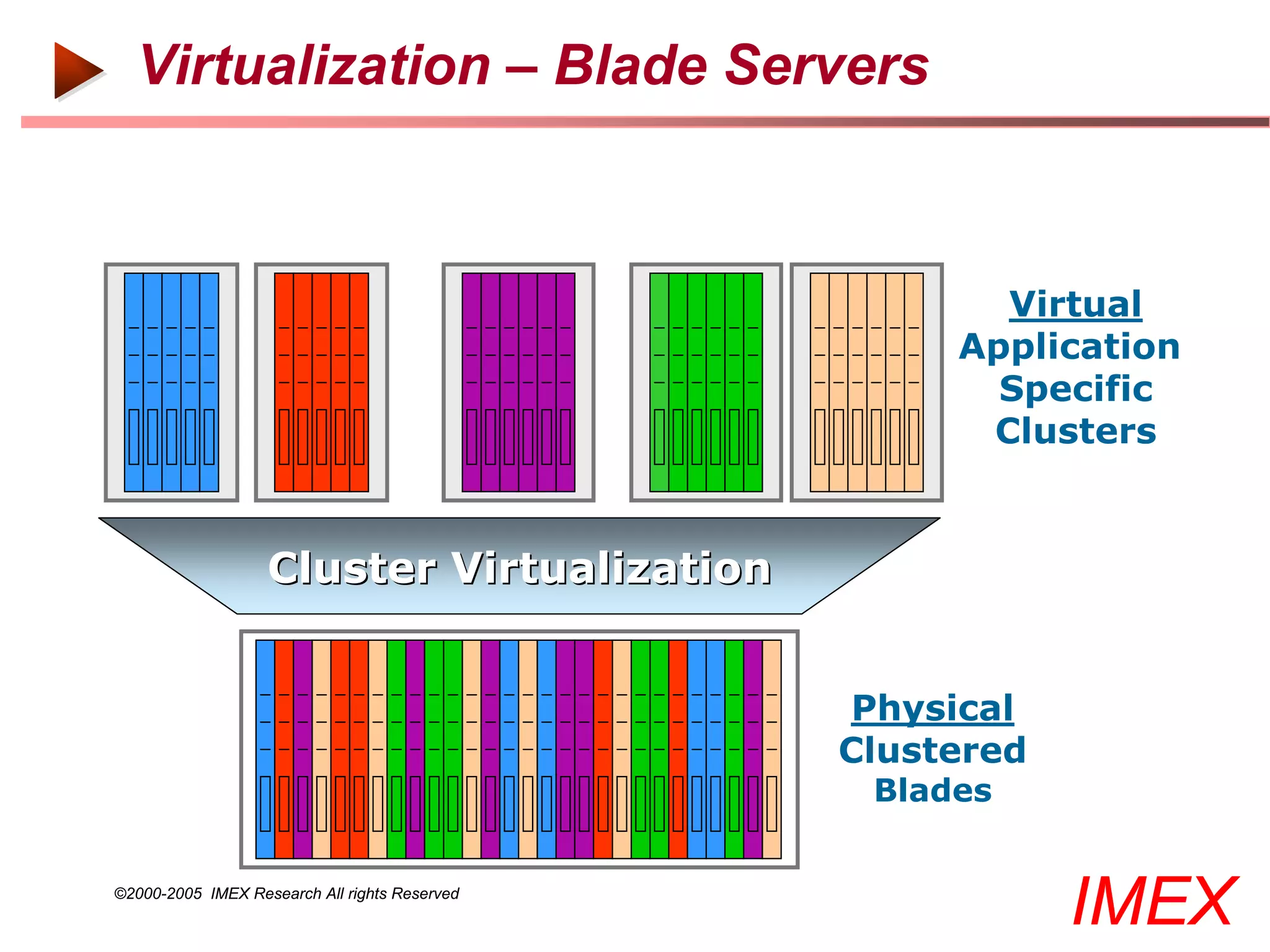 Virtualization – Blade Servers

Virtual Application Specific Clusters

Cluster Virtualization

Physical Clustered Blades

©2000-2005 IMEX Research All rights Reserved

IMEX